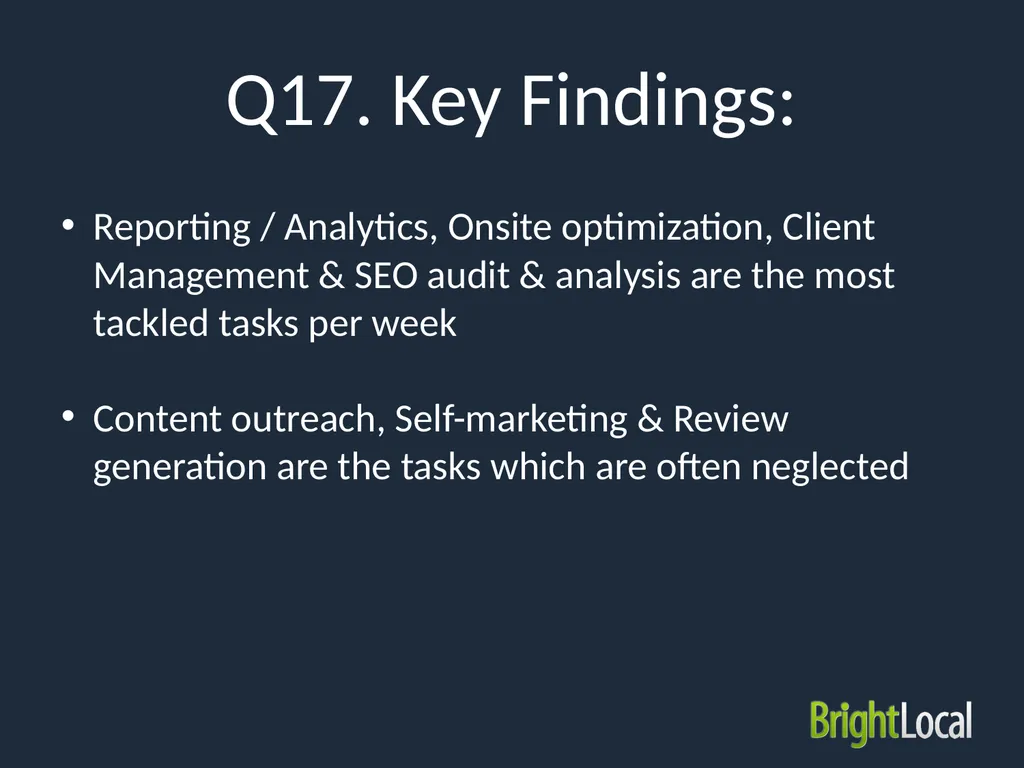 Q17. Key Findings:

• Reporting / Analytics, Onsite optimization, Client Management & SEO audit & analysis are the most tackled tasks per week

• Content outreach, Self-marketing & Review generation are the tasks which are often neglected

BrightLocal